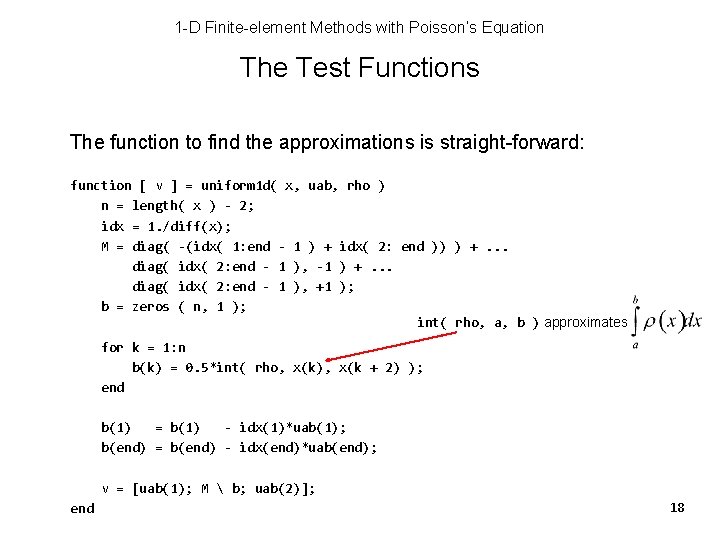 1-D Finite-element Methods with Poisson's Equation

The Test Functions

The function to find the approximations is straight-forward:

function [ v ] = uniform1d( x, uab, rho )
n = length( x ) - 2;
idx = 1./diff(x);
M = diag( -(idx( 1:end - 1 ) + idx( 2: end )) ) + ...
diag( idx( 2:end - 1 ), -1 ) + ...
diag( idx( 2:end - 1 ), +1 );
b = zeros ( n, 1 );

int( rho, a, b ) approximates $\int_a^b \rho(x)dx$

for k = 1:n
b(k) = 0.5*int( rho, x(k), x(k + 2) );
end

b(1) = b(1) - idx(1)*uab(1);
b(end) = b(end) - idx(end)*uab(end);

v = [uab(1); M \ b; uab(2)];
end

18